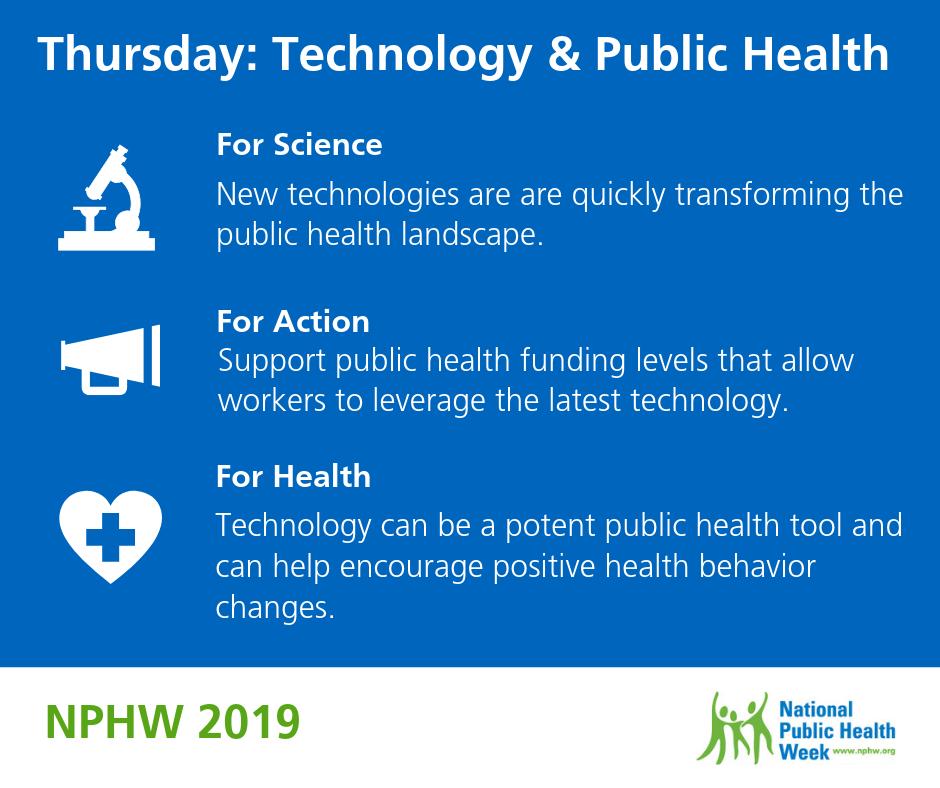 Thursday: Technology & Public Health

For Science

New technologies are are quickly transforming the public health landscape.

For Action

Support public health funding levels that allow workers to leverage the latest technology.

For Health

Technology can be a potent public health tool and can help encourage positive health behavior changes.

NPHW 2019

National Public Health Week www.nphw.org